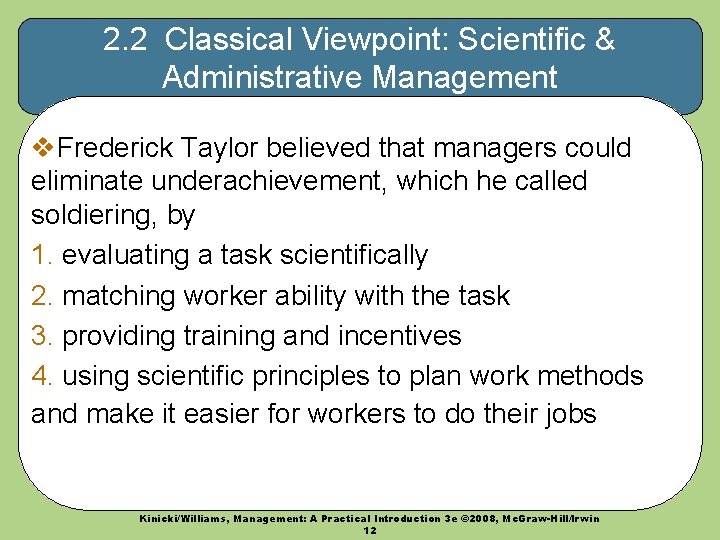 2.2 Classical Viewpoint: Scientific & Administrative Management

❖Frederick Taylor believed that managers could eliminate underachievement, which he called soldiering, by

1. evaluating a task scientifically

2. matching worker ability with the task

3. providing training and incentives

4. using scientific principles to plan work methods and make it easier for workers to do their jobs

Kinicki/Williams, Management: A Practical Introduction 3e ©2008, McGraw-Hill/Irwin
12